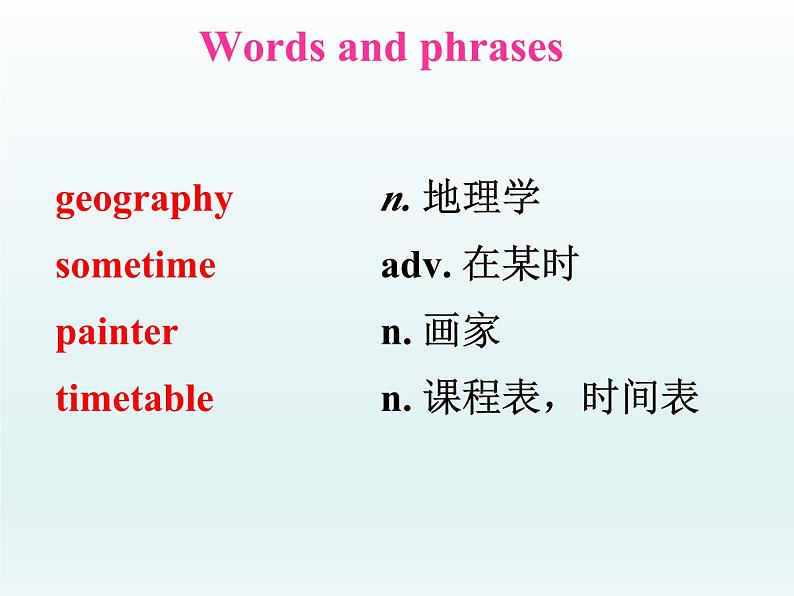 Words and phrases

geography n. 地理学
sometime adv. 在某时
painter n. 画家
timetable n. 课程表，时间表